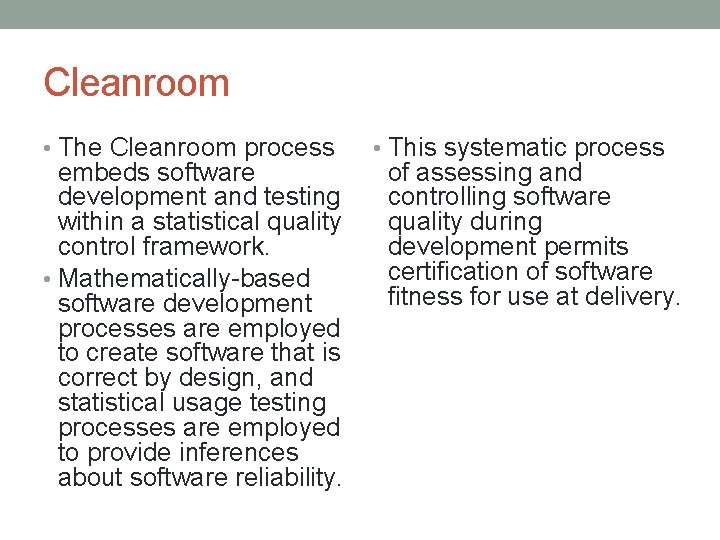 Cleanroom

• The Cleanroom process embeds software development and testing within a statistical quality control framework.
• Mathematically-based software development processes are employed to create software that is correct by design, and statistical usage testing processes are employed to provide inferences about software reliability.

• This systematic process of assessing and controlling software quality during development permits certification of software fitness for use at delivery.